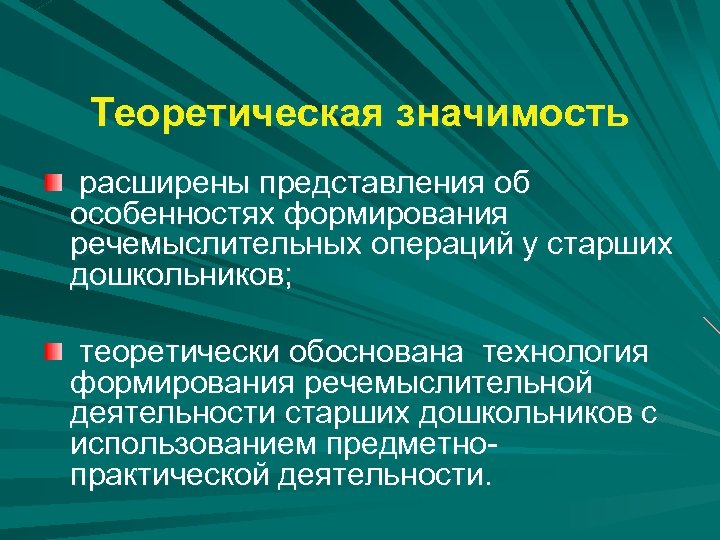 Теоретическая значимость

расширены представления об особенностях формирования речемыслительных операций у старших дошкольников;

теоретически обоснована технология формирования речемыслительной деятельности старших дошкольников с использованием предметно-практической деятельности.